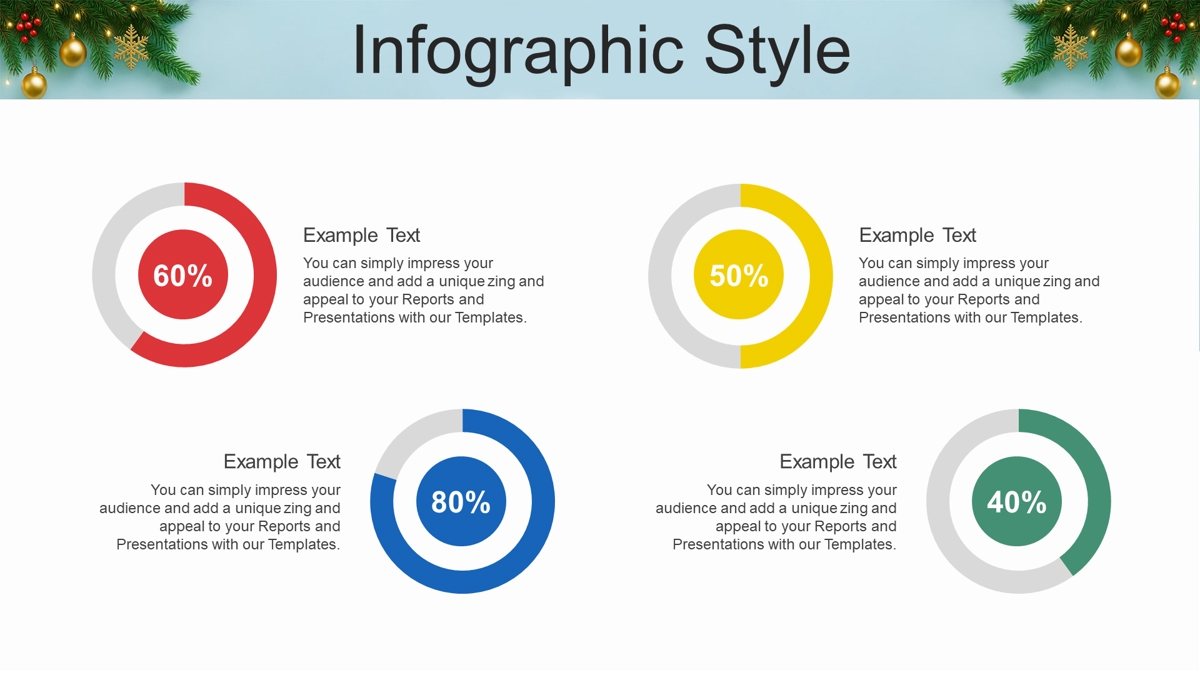 Infographic Style

60%

Example Text

You can simply impress your audience and add a unique zing and appeal to your Reports and Presentations with our Templates.

50%

Example Text

You can simply impress your audience and add a unique zing and appeal to your Reports and Presentations with our Templates.

Example Text

You can simply impress your audience and add a unique zing and appeal to your Reports and Presentations with our Templates.

80%

Example Text

You can simply impress your audience and add a unique zing and appeal to your Reports and Presentations with our Templates.

40%